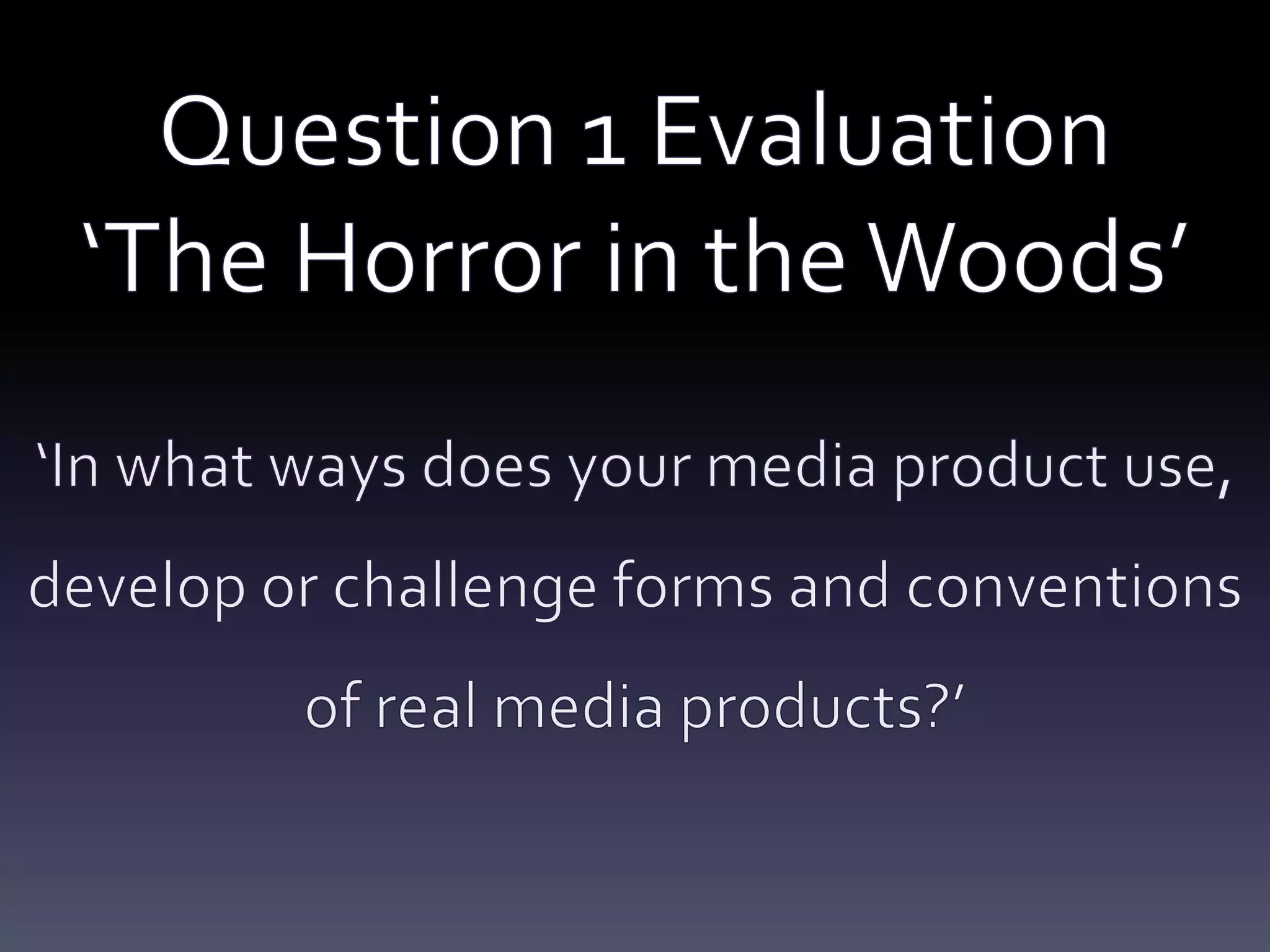 Question 1 Evaluation
‘The Horror in the Woods’

‘In what ways does your media product use, develop or challenge forms and conventions of real media products?’